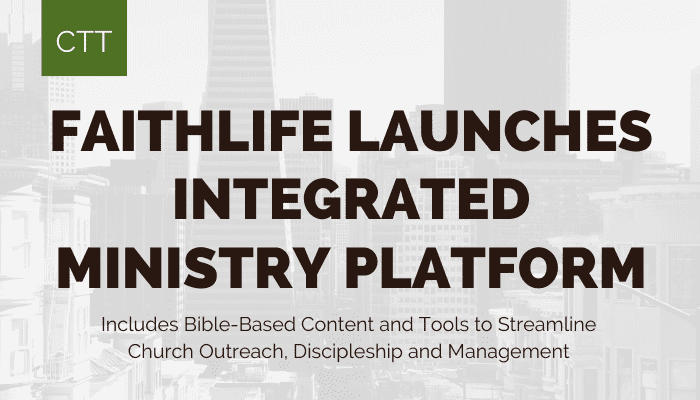 CTT

FAITHLIFE LAUNCHES INTEGRATED MINISTRY PLATFORM

Includes Bible-Based Content and Tools to Streamline Church Outreach, Discipleship and Management